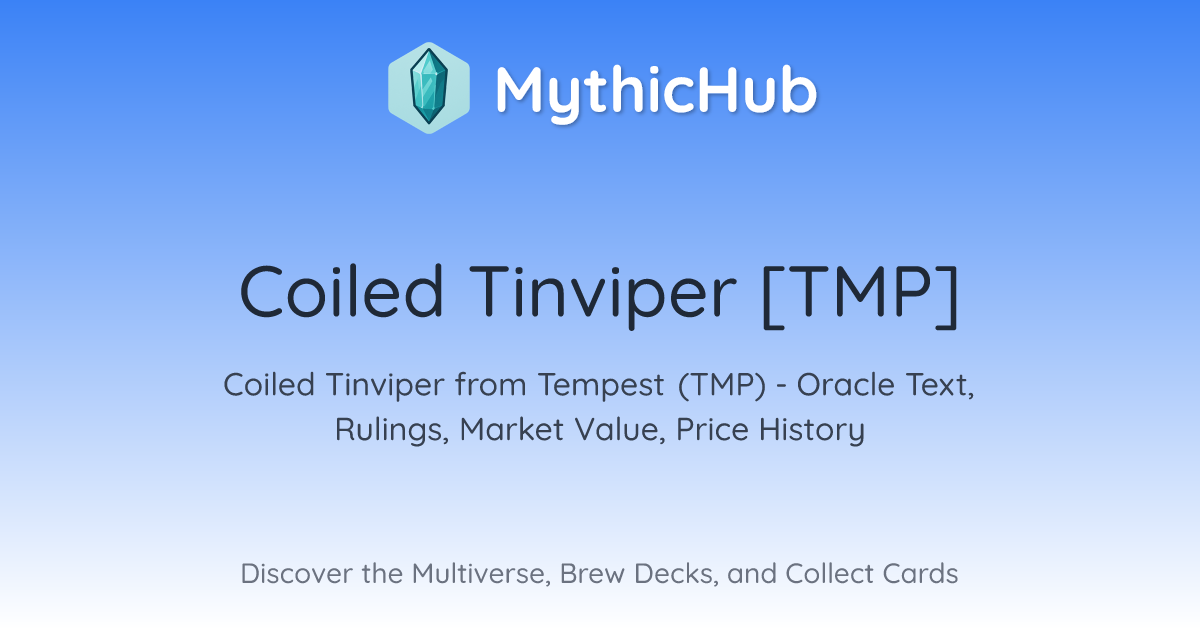 MythicHub

Coiled Tinviper [TMP]

Coiled Tinviper from Tempest (TMP) - Oracle Text, Rulings, Market Value, Price History

Discover the Multiverse, Brew Decks, and Collect Cards